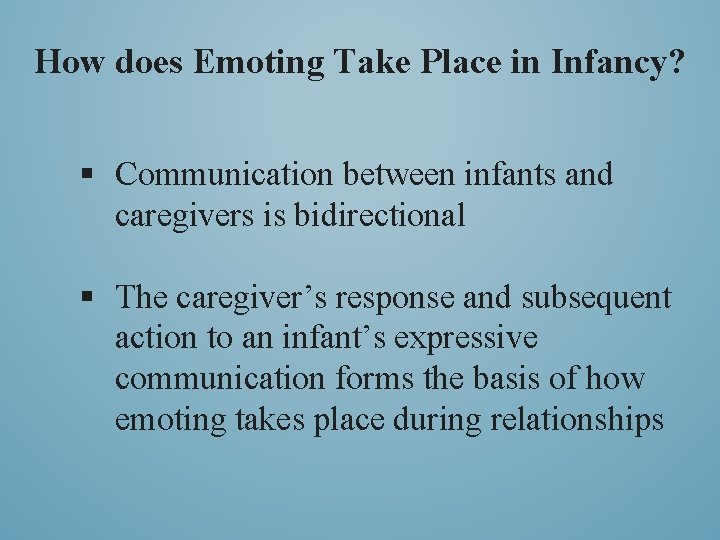 How does Emoting Take Place in Infancy?

▪ Communication between infants and caregivers is bidirectional

▪ The caregiver’s response and subsequent action to an infant’s expressive communication forms the basis of how emoting takes place during relationships